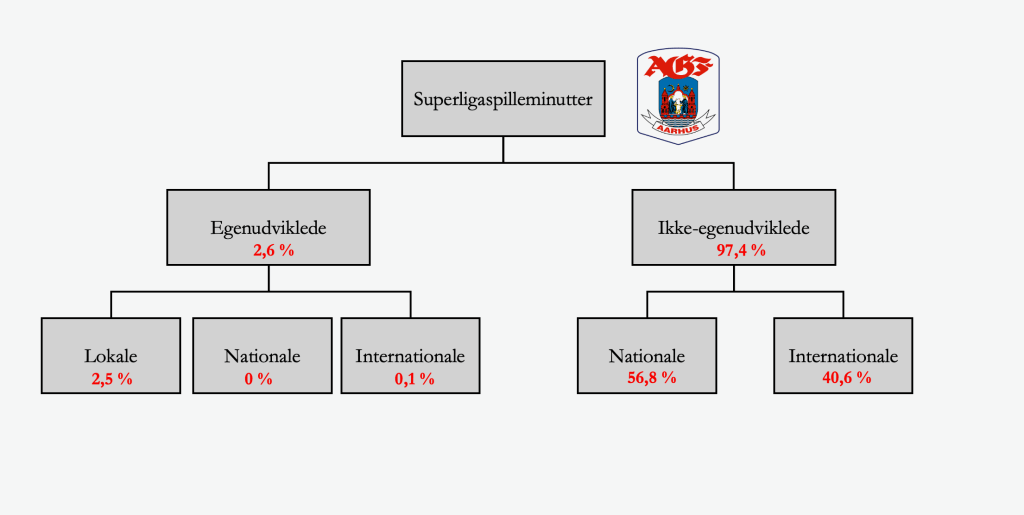 Superligaspilleminutter

AGF
AARHUS

Egenudviklede
2,6 %

Ikke-egenudviklede
97,4 %

Lokale
2,5 %

Nationale
0 %

Internationale
0,1 %

Nationale
56,8 %

Internationale
40,6 %